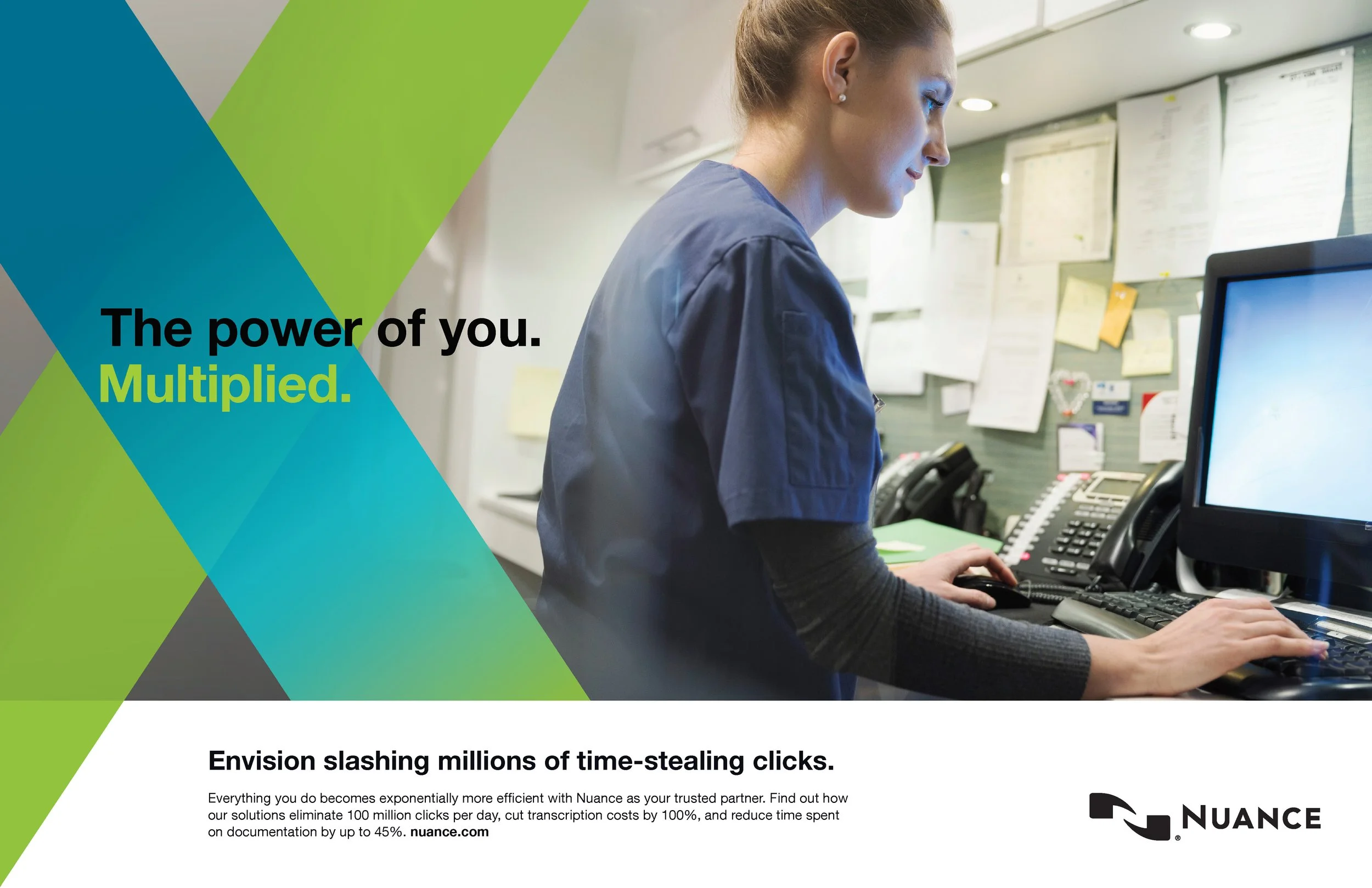 The power of you.
Multiplied.

Envision slashing millions of time-stealing clicks.

Everything you do becomes exponentially more efficient with Nuance as your trusted partner. Find out how our solutions eliminate 100 million clicks per day, cut transcription costs by 100%, and reduce time spent on documentation by up to 45%. nuance.com

NUANCE